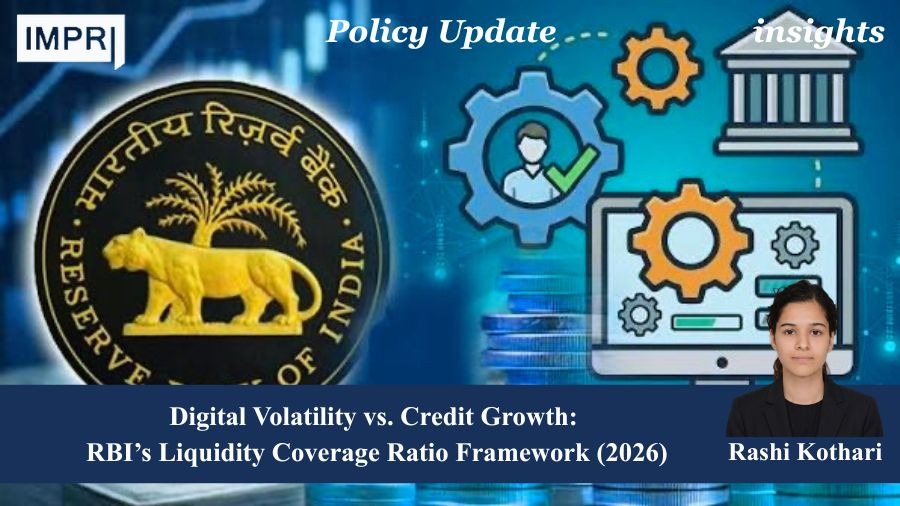 IMPRI

Policy Update

insights

भारतीय रिज़र्व बैंक

RESERVE BANK OF INDIA

Digital Volatility vs. Credit Growth: RBI's Liquidity Coverage Ratio Framework (2026)

Rashi Kothari